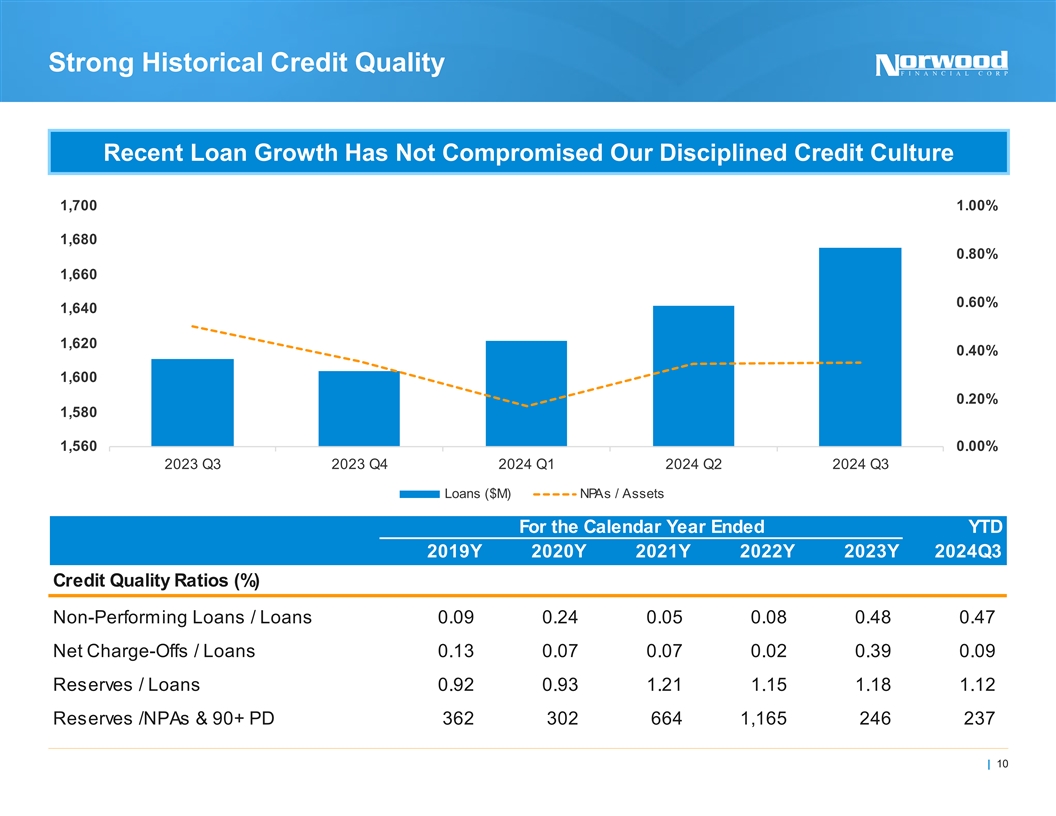 Strong Historical Credit Quality

Norwood FINANCIAL CORP

Recent Loan Growth Has Not Compromised Our Disciplined Credit Culture

1,700
1,680
1,660
1,640
1,620
1,600
1,580
1,560

1.00%
0.80%
0.60%
0.40%
0.20%
0.00%

2023 Q3
2023 Q4
2024 Q1
2024 Q2
2024 Q3

Loans ($M)
NPAs / Assets

| | For the Calendar Year Ended | | | | | YTD |
|---|---|---|---|---|---|---|
| | 2019Y | 2020Y | 2021Y | 2022Y | 2023Y | 2024Q3 |
| Credit Quality Ratios (%) | | | | | | |
| Non-Performing Loans / Loans | 0.09 | 0.24 | 0.05 | 0.08 | 0.48 | 0.47 |
| Net Charge-Offs / Loans | 0.13 | 0.07 | 0.07 | 0.02 | 0.39 | 0.09 |
| Reserves / Loans | 0.92 | 0.93 | 1.21 | 1.15 | 1.18 | 1.12 |
| Reserves /NPAs & 90+ PD | 362 | 302 | 664 | 1,165 | 246 | 237 |

| 10